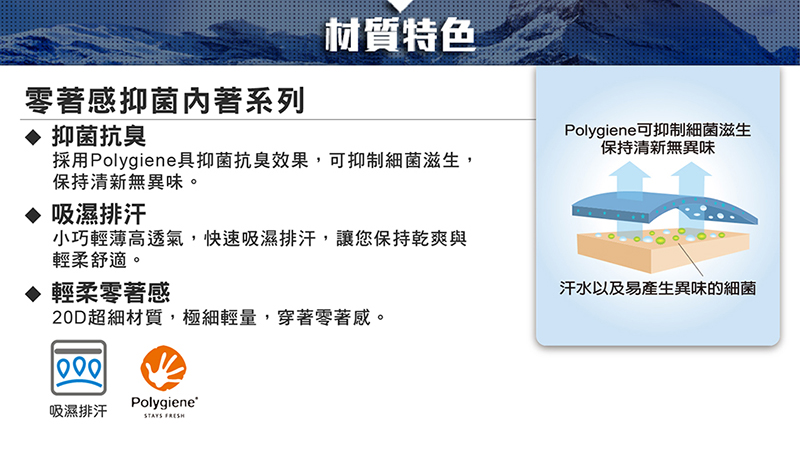 材質特色

零著感抑菌內著系列

◆ 抑菌抗臭
採用Polygiene具抑菌抗臭效果，可抑制細菌滋生，保持清新無異味。

◆ 吸濕排汗
小巧輕薄高透氣，快速吸濕排汗，讓您保持乾爽與輕柔舒適。

◆ 輕柔零著感
20D超細材質，極細輕量，穿著零著感。

吸濕排汗

Polygiene®
STAYS FRESH

Polygiene可抑制細菌滋生
保持清新無異味

汗水以及易產生異味的細菌